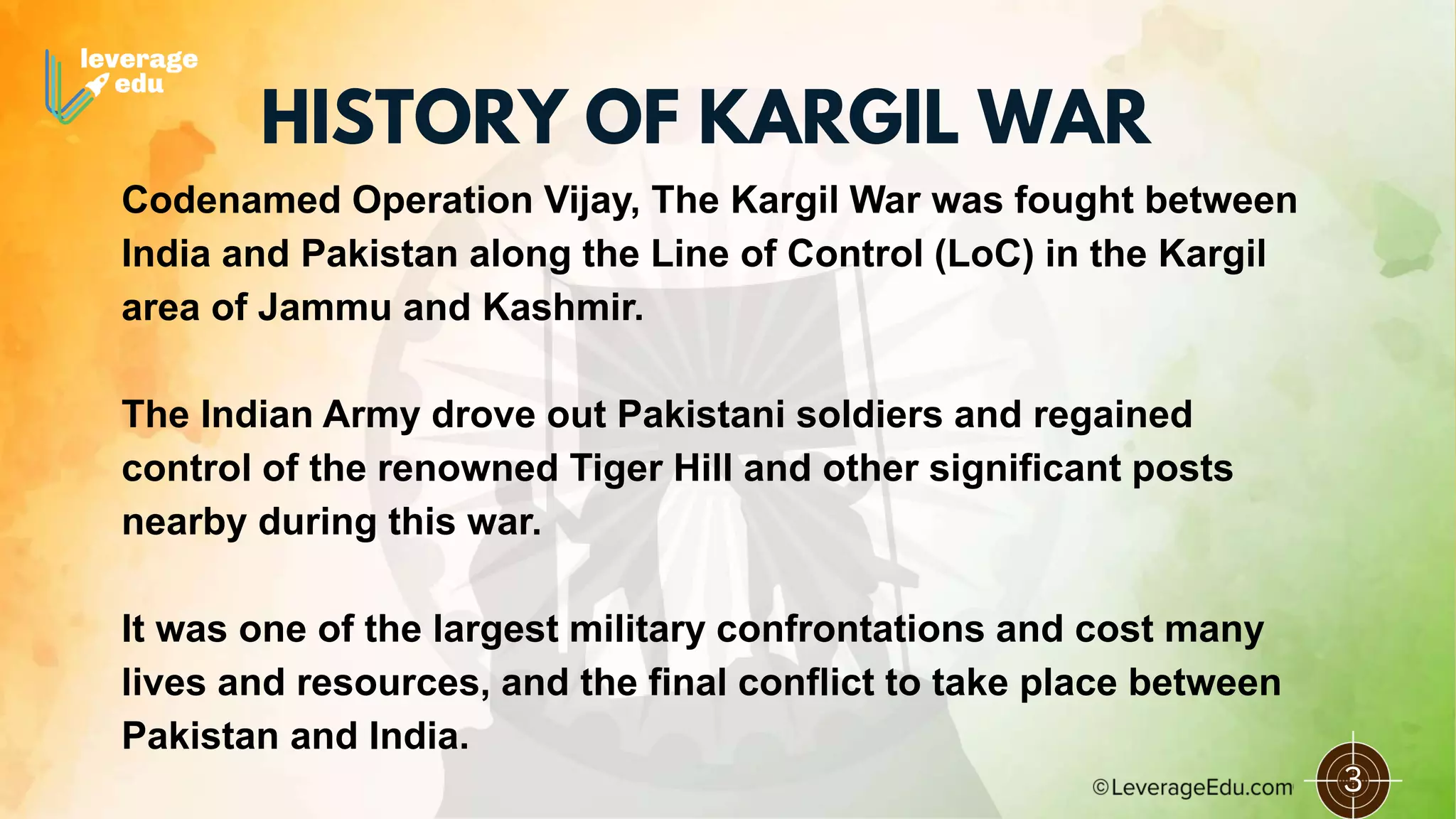 leverage edu

HISTORY OF KARGIL WAR

Codenamed Operation Vijay, The Kargil War was fought between India and Pakistan along the Line of Control (LoC) in the Kargil area of Jammu and Kashmir.

The Indian Army drove out Pakistani soldiers and regained control of the renowned Tiger Hill and other significant posts nearby during this war.

It was one of the largest military confrontations and cost many lives and resources, and the final conflict to take place between Pakistan and India.

©LeverageEdu.com

3